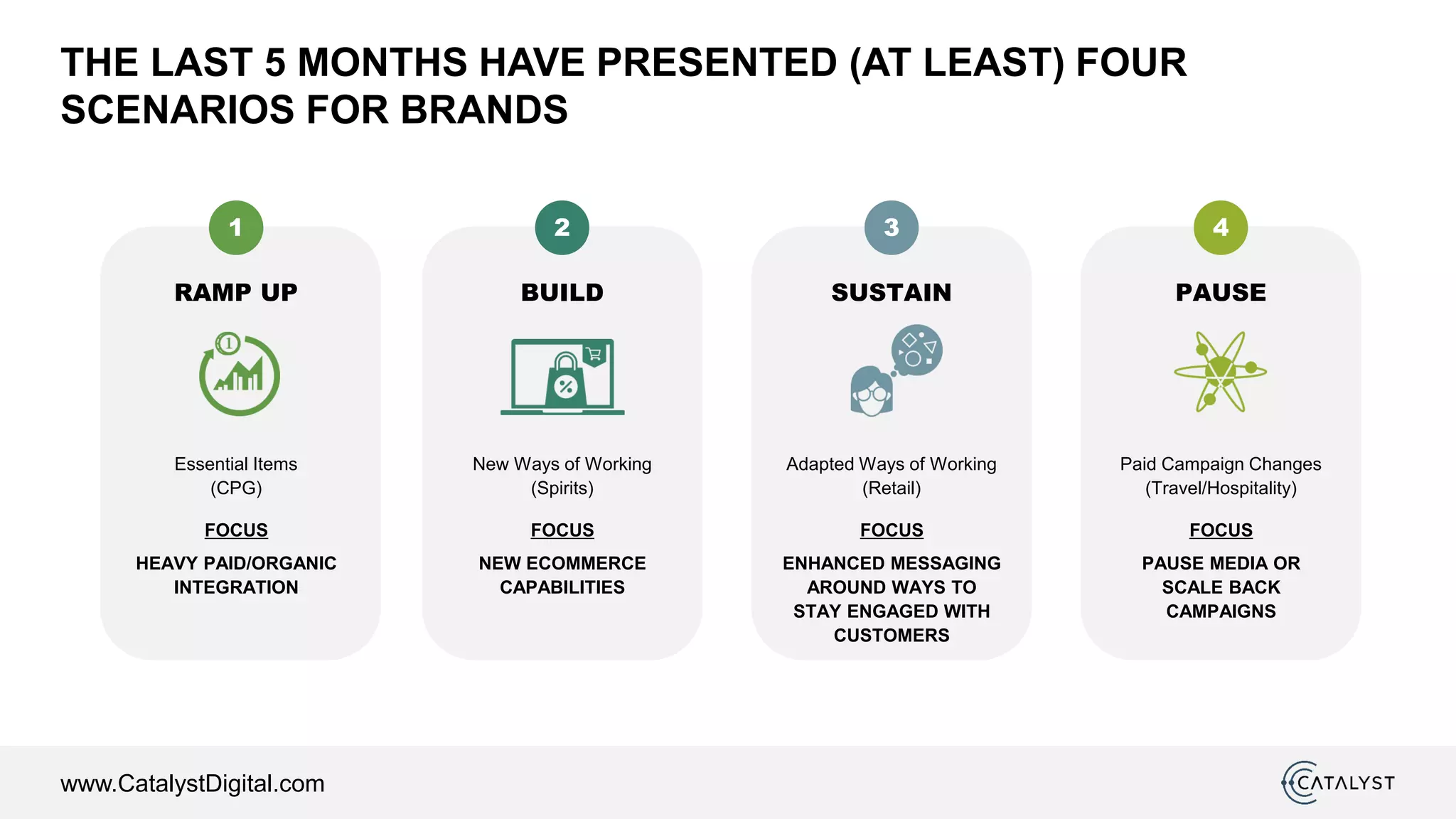 THE LAST 5 MONTHS HAVE PRESENTED (AT LEAST) FOUR SCENARIOS FOR BRANDS

1

RAMP UP

Essential Items
(CPG)

FOCUS

HEAVY PAID/ORGANIC INTEGRATION

2

BUILD

New Ways of Working
(Spirits)

FOCUS

NEW ECOMMERCE CAPABILITIES

3

SUSTAIN

Adapted Ways of Working
(Retail)

FOCUS

ENHANCED MESSAGING AROUND WAYS TO STAY ENGAGED WITH CUSTOMERS

4

PAUSE

Paid Campaign Changes
(Travel/Hospitality)

FOCUS

PAUSE MEDIA OR SCALE BACK CAMPAIGNS

www.CatalystDigital.com

CATALYST